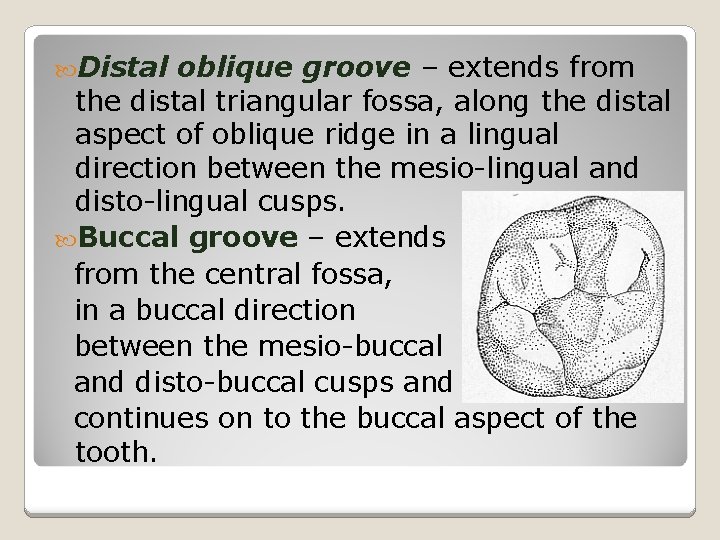 Distal oblique groove – extends from the distal triangular fossa, along the distal aspect of oblique ridge in a lingual direction between the mesio-lingual and disto-lingual cusps.

Buccal groove – extends from the central fossa, in a buccal direction between the mesio-buccal and disto-buccal cusps and continues on to the buccal aspect of the tooth.